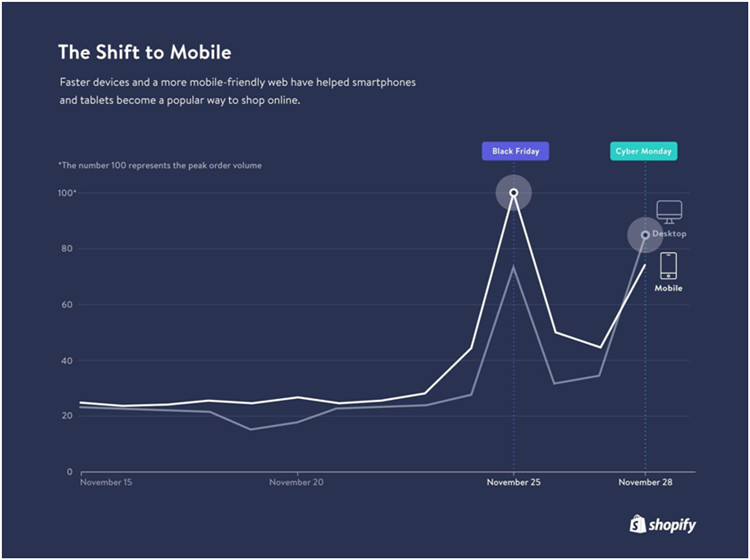 The Shift to Mobile

Faster devices and a more mobile-friendly web have helped smartphones and tablets become a popular way to shop online.

*The number 100 represents the peak order volume

Black Friday

Cyber Monday

100*
80
60
40
20
0

Desktop

Mobile

November 15
November 20
November 25
November 28

shopify